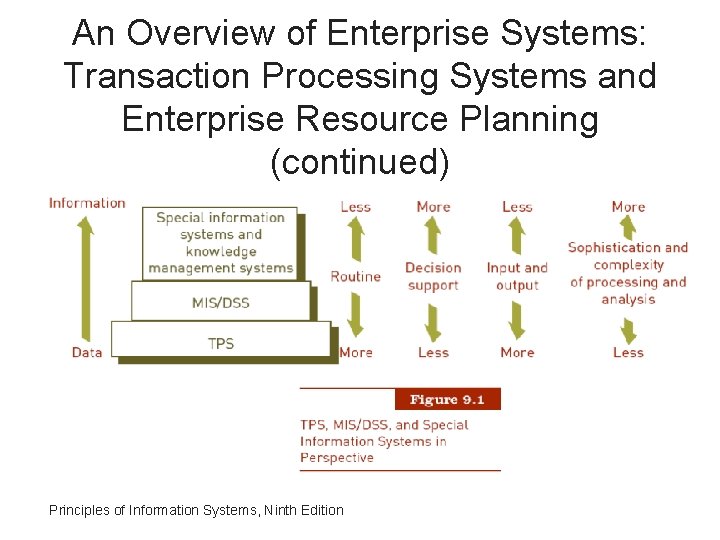 An Overview of Enterprise Systems: Transaction Processing Systems and Enterprise Resource Planning (continued)

Information

Data

Special information systems and knowledge management systems

MIS/DSS

TPS

Less

Routine

More

More

Decision support

Less

Less

Input and output

More

More

Sophistication and complexity of processing and analysis

Less

Figure 9.1

TPS, MIS/DSS, and Special Information Systems in Perspective

Principles of Information Systems, Ninth Edition